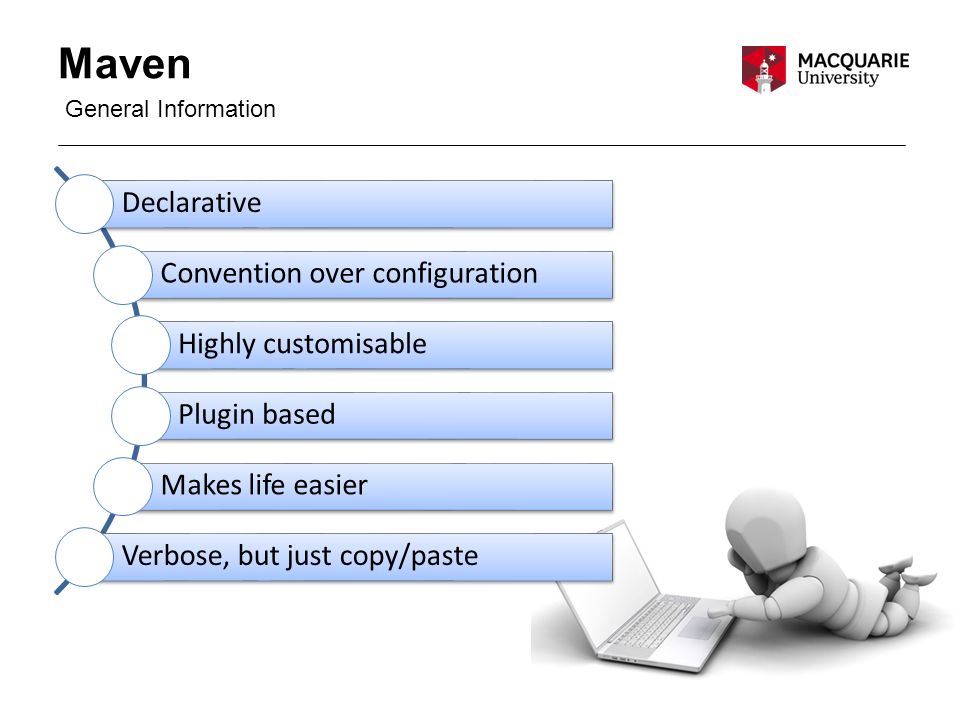 Maven
General Information

MACQUARIE
University

Declarative

Convention over configuration

Highly customisable

Plugin based

Makes life easier

Verbose, but just copy/paste